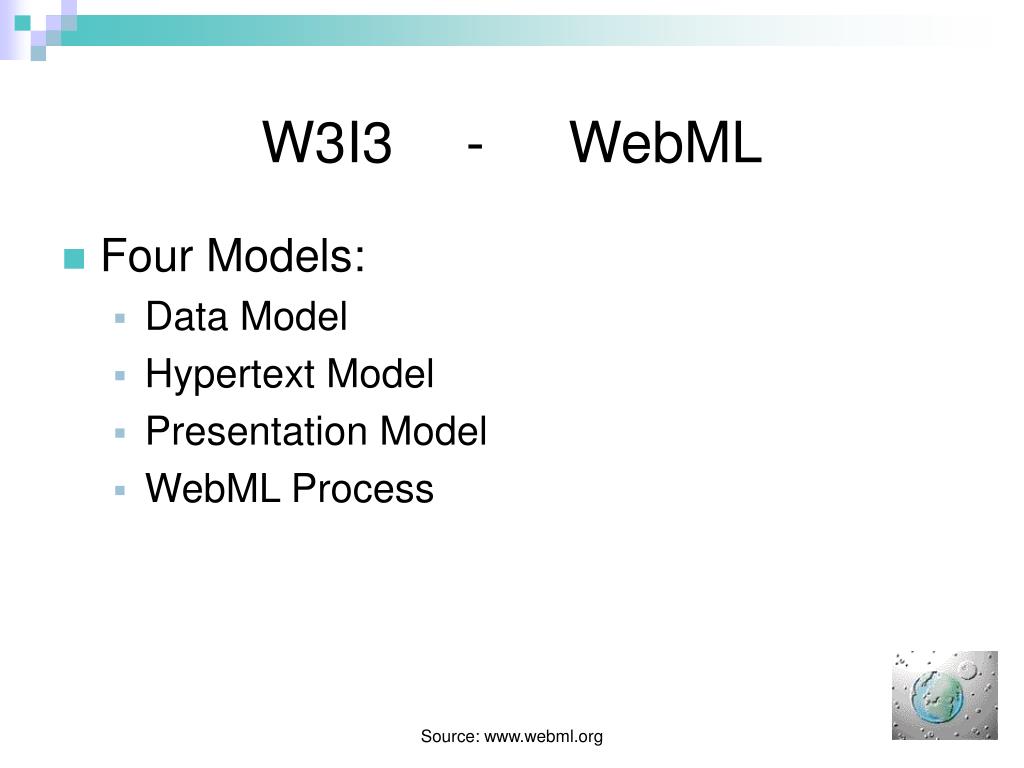 W3I3 - WebML

Four Models:
Data Model
Hypertext Model
Presentation Model
WebML Process

Source: www.webml.org